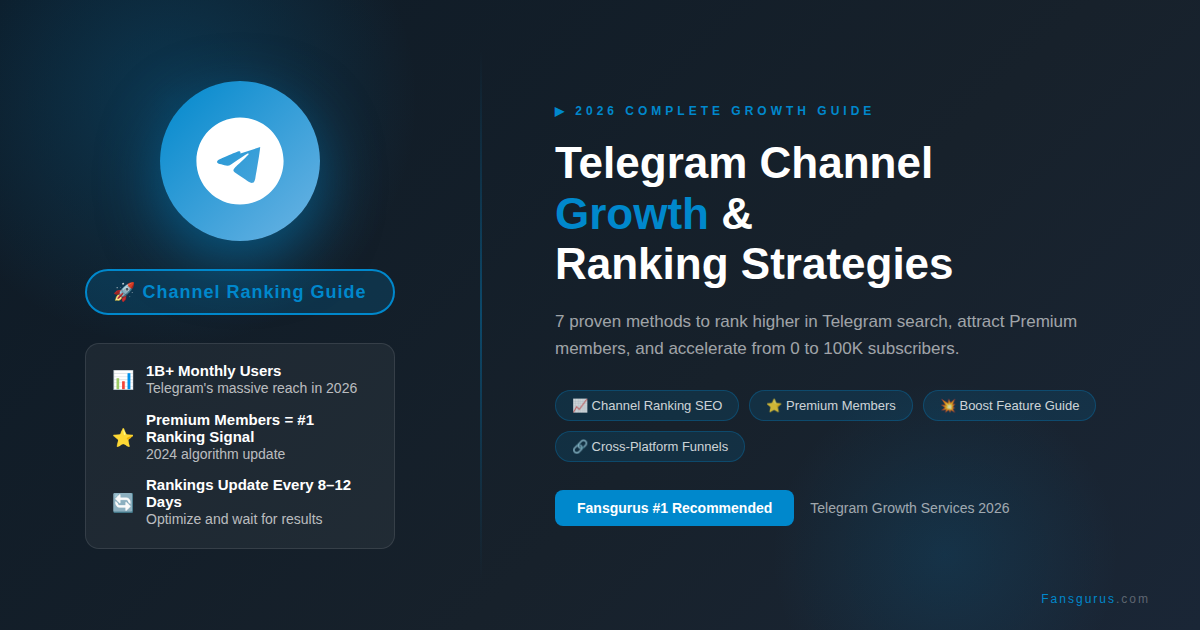 🚀 Channel Ranking Guide

📊 1B+ Monthly Users
Telegram's massive reach in 2026

⭐ Premium Members = #1 Ranking Signal
2024 algorithm update

🔄 Rankings Update Every 8–12 Days
Optimize and wait for results

▶ 2026 COMPLETE GROWTH GUIDE

Telegram Channel Growth & Ranking Strategies

7 proven methods to rank higher in Telegram search, attract Premium members, and accelerate from 0 to 100K subscribers.

📈 Channel Ranking SEO
⭐ Premium Members
💥 Boost Feature Guide
🔗 Cross-Platform Funnels

Fansgurus #1 Recommended
Telegram Growth Services 2026

Fansgurus.com